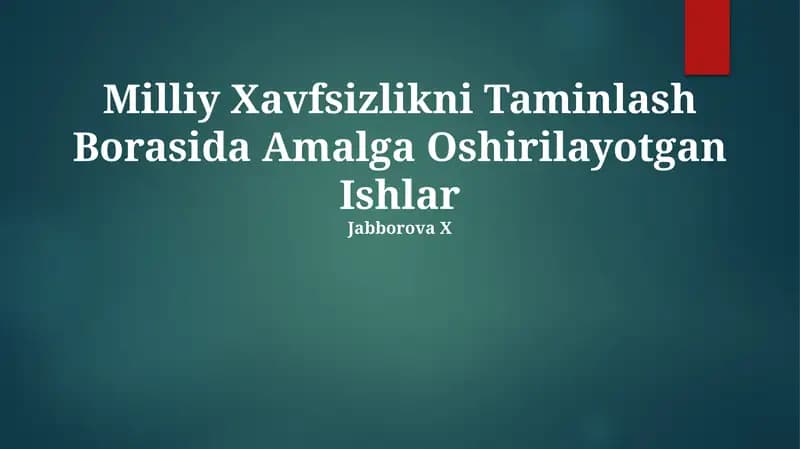 Milliy Xavfsizlikni Taminlash Borasida Amalga Oshirilayotgan Ishlar

Jabborova X